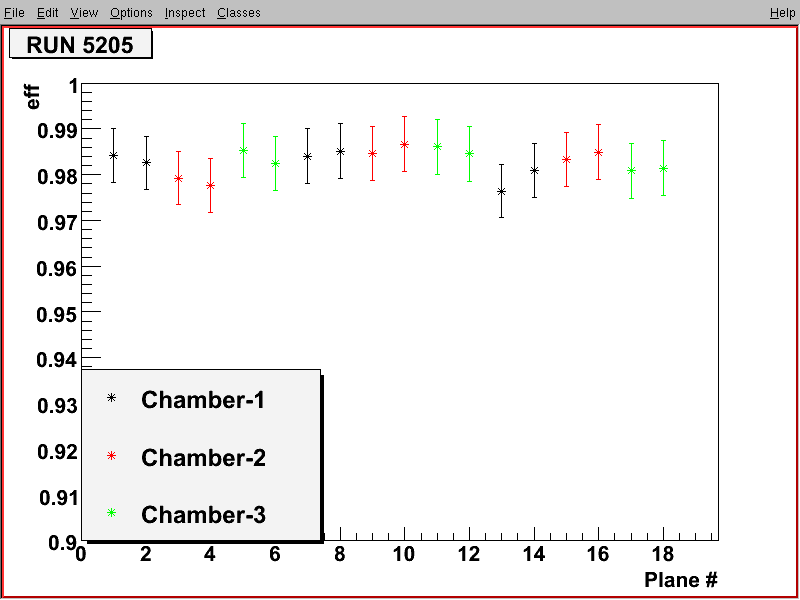 File Edit View Options Inspect Classes Help

RUN 5205

eff

1
0.99
0.98
0.97
0.96
0.95
0.94
0.93
0.92
0.91
0.9

0 2 4 6 8 10 12 14 16 18

Plane #

Chamber-1
Chamber-2
Chamber-3